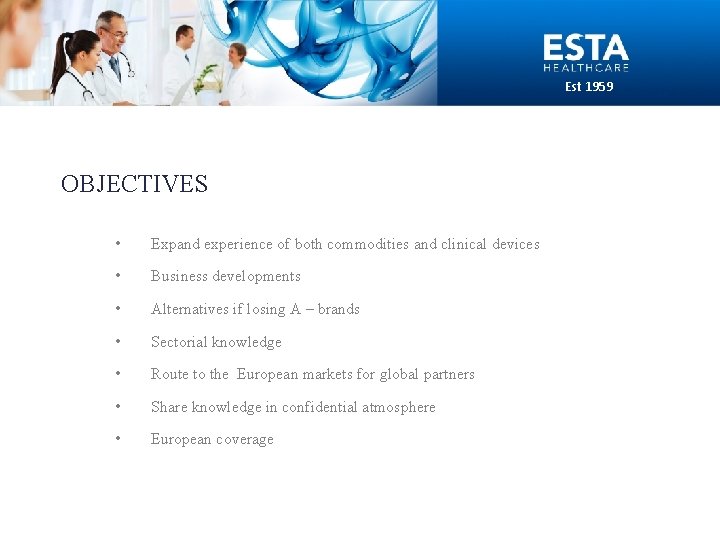 ESTA
HEALTHCARE
Est 1959

OBJECTIVES

• Expand experience of both commodities and clinical devices
• Business developments
• Alternatives if losing A – brands
• Sectorial knowledge
• Route to the European markets for global partners
• Share knowledge in confidential atmosphere
• European coverage